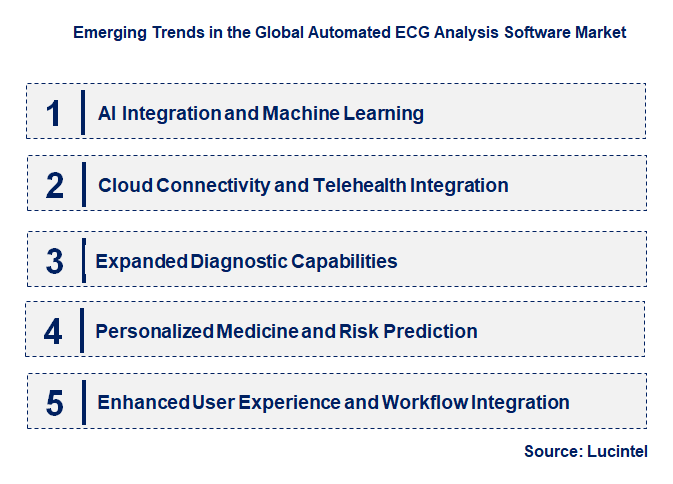 Emerging Trends in the Global Automated ECG Analysis Software Market

1 AI Integration and Machine Learning

2 Cloud Connectivity and Telehealth Integration

3 Expanded Diagnostic Capabilities

4 Personalized Medicine and Risk Prediction

5 Enhanced User Experience and Workflow Integration

Source: Lucintel